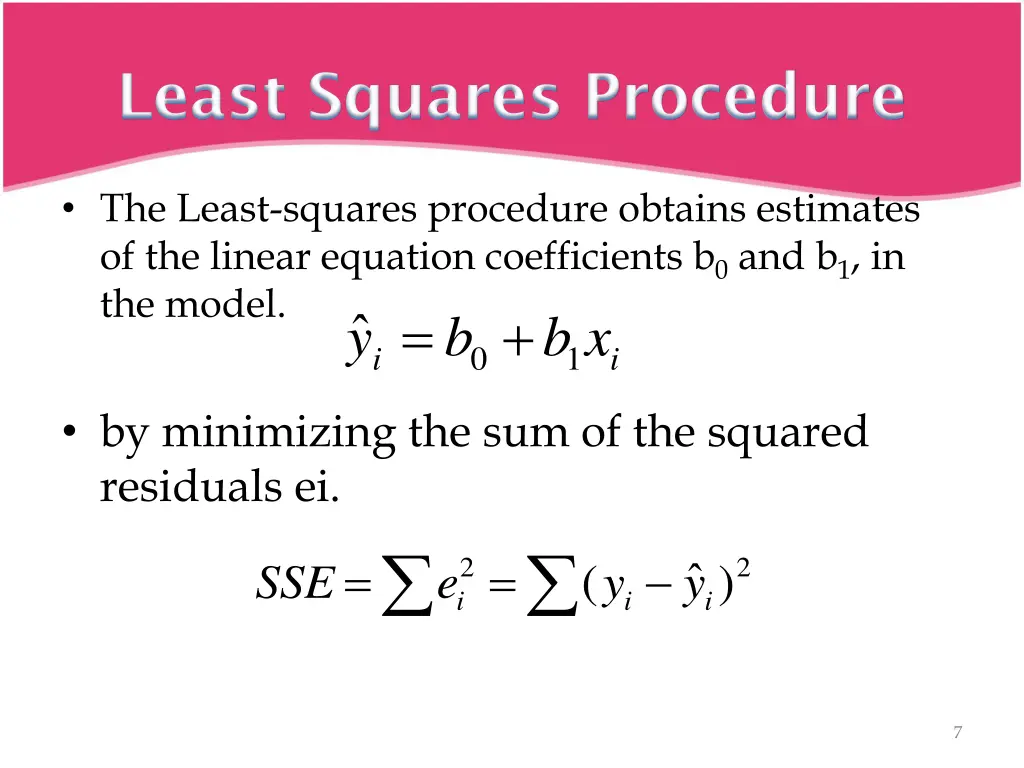 Least Squares Procedure

• The Least-squares procedure obtains estimates of the linear equation coefficients $b_0$ and $b_1$, in the model.

$\hat{y}_i = b_0 + b_1 x_i$

• by minimizing the sum of the squared residuals ei.

$SSE = \sum e_i^2 = \sum (y_i - \hat{y}_i)^2$

7